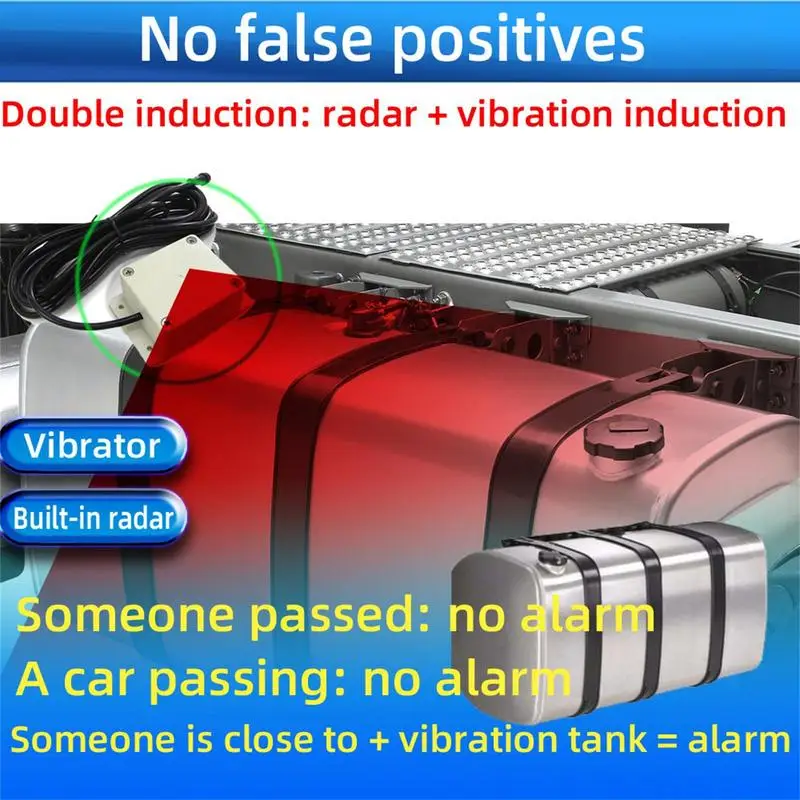 No false positives

Double induction: radar + vibration induction

Vibrator

Built-in radar

Someone passed: no alarm

A car passing: no alarm

Someone is close to + vibration tank = alarm